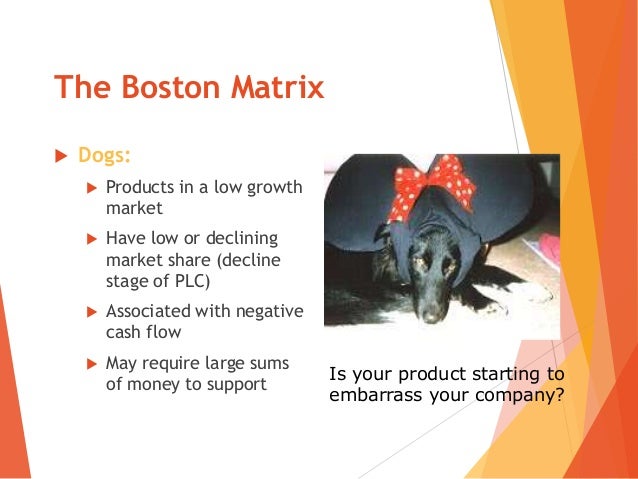 The Boston Matrix

Dogs:

Products in a low growth market

Have low or declining market share (decline stage of PLC)

Associated with negative cash flow

May require large sums of money to support

Is your product starting to embarrass your company?